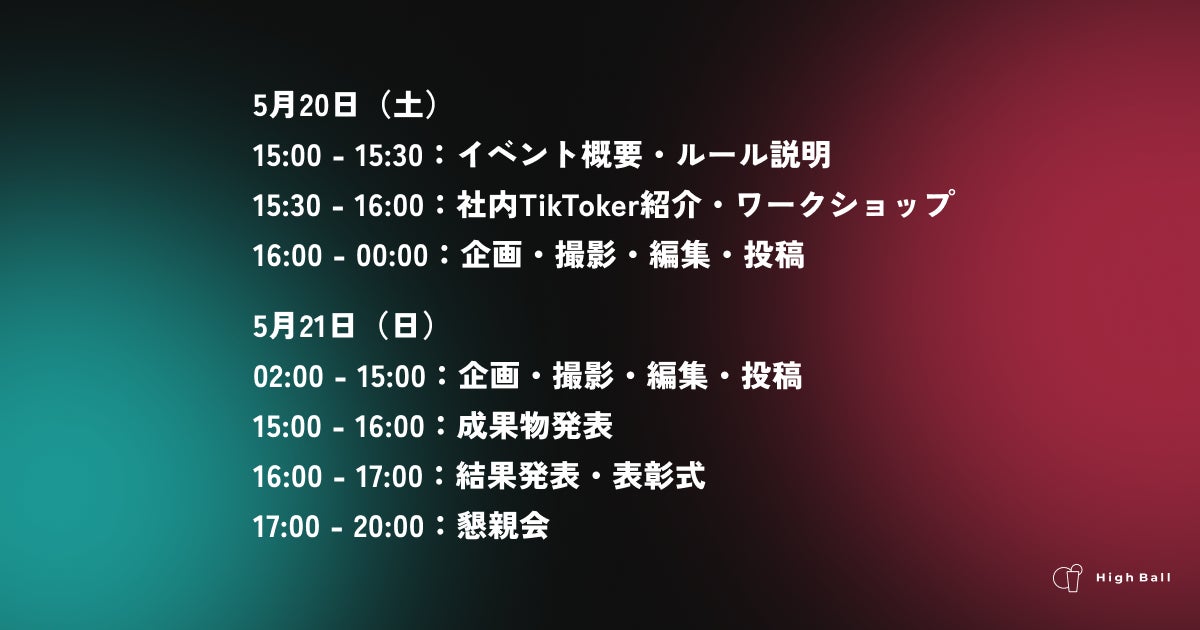 5月20日（土）
15:00 - 15:30：イベント概要・ルール説明
15:30 - 16:00：社内TikToker紹介・ワークショップ
16:00 - 00:00：企画・撮影・編集・投稿

5月21日（日）
02:00 - 15:00：企画・撮影・編集・投稿
15:00 - 16:00：成果物発表
16:00 - 17:00：結果発表・表彰式
17:00 - 20:00：懇親会

High Ball